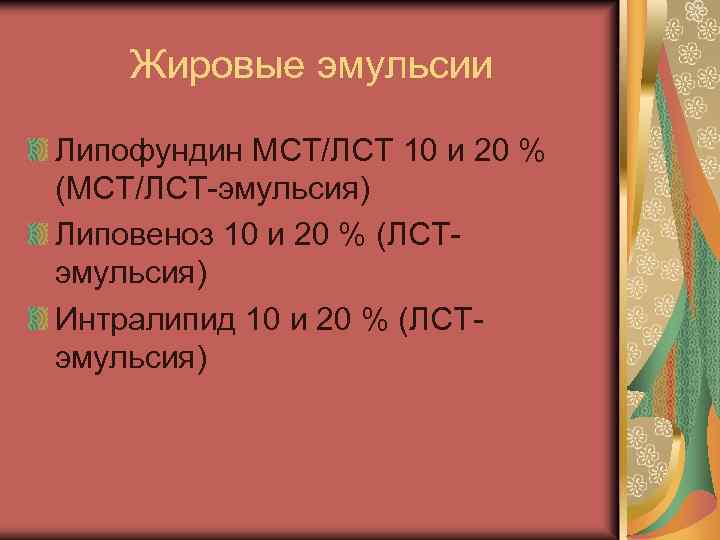 Жировые эмульсии

Липофундин МСТ/ЛСТ 10 и 20 % (МСТ/ЛСТ-эмульсия)

Липовеноз 10 и 20 % (ЛСТ-эмульсия)

Интралипид 10 и 20 % (ЛСТ-эмульсия)